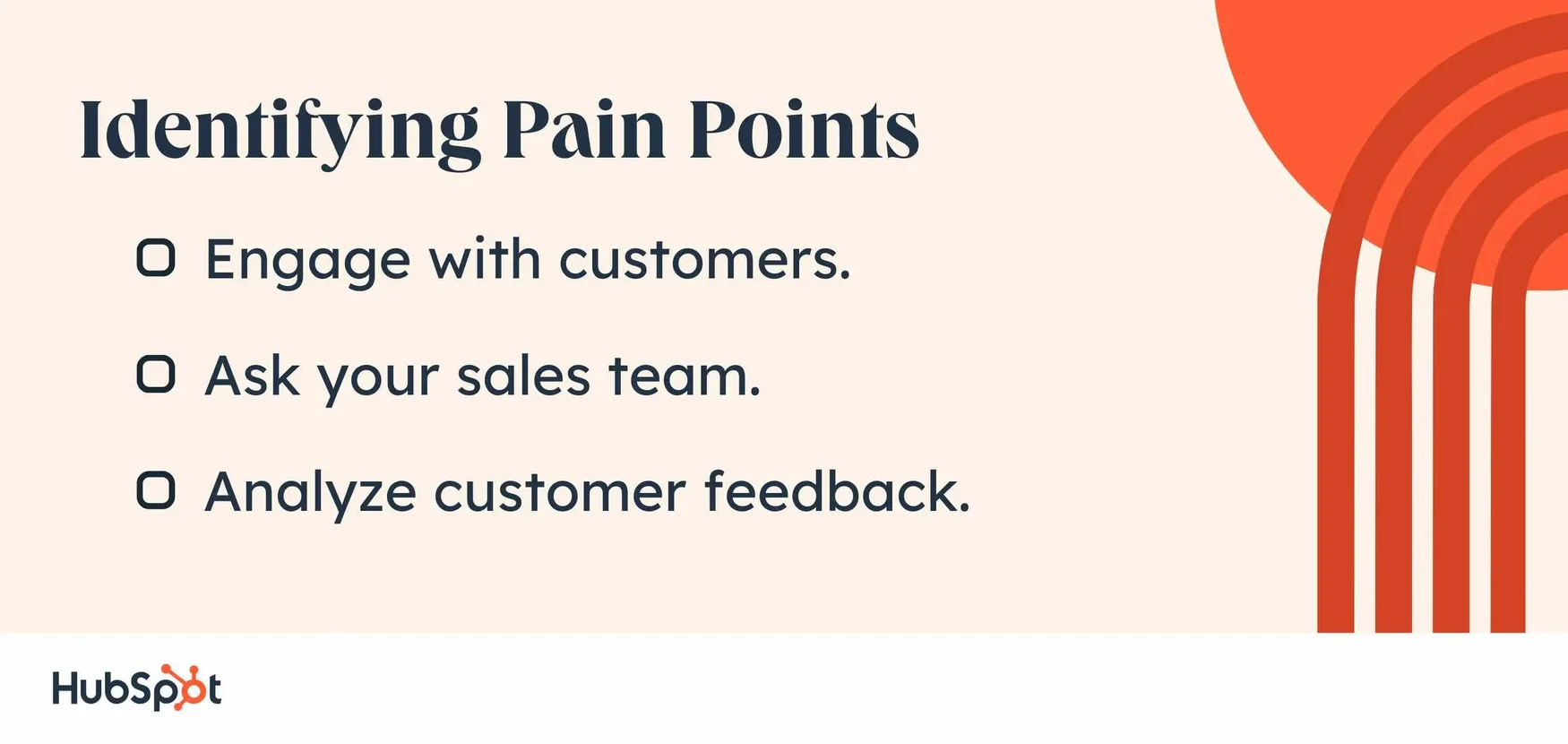 Identifying Pain Points

Engage with customers.

Ask your sales team.

Analyze customer feedback.

HubSpot